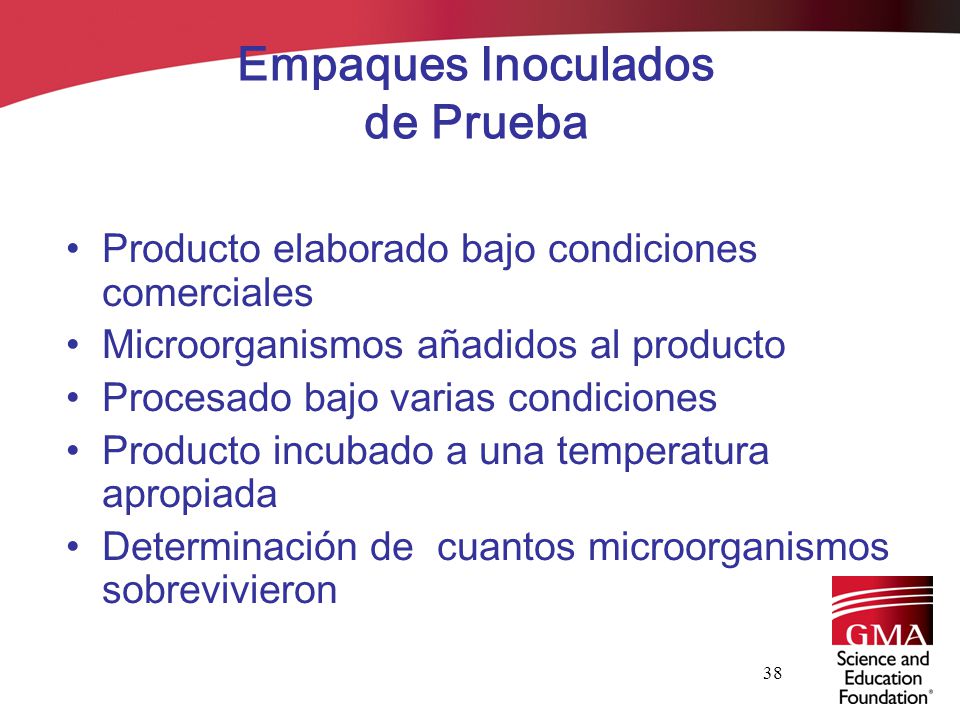 Empaques Inoculados de Prueba

• Producto elaborado bajo condiciones comerciales
• Microorganismos añadidos al producto
• Procesado bajo varias condiciones
• Producto incubado a una temperatura apropiada
• Determinación de  cuantos microorganismos sobrevivieron

38

GMA
Science and Education Foundation®